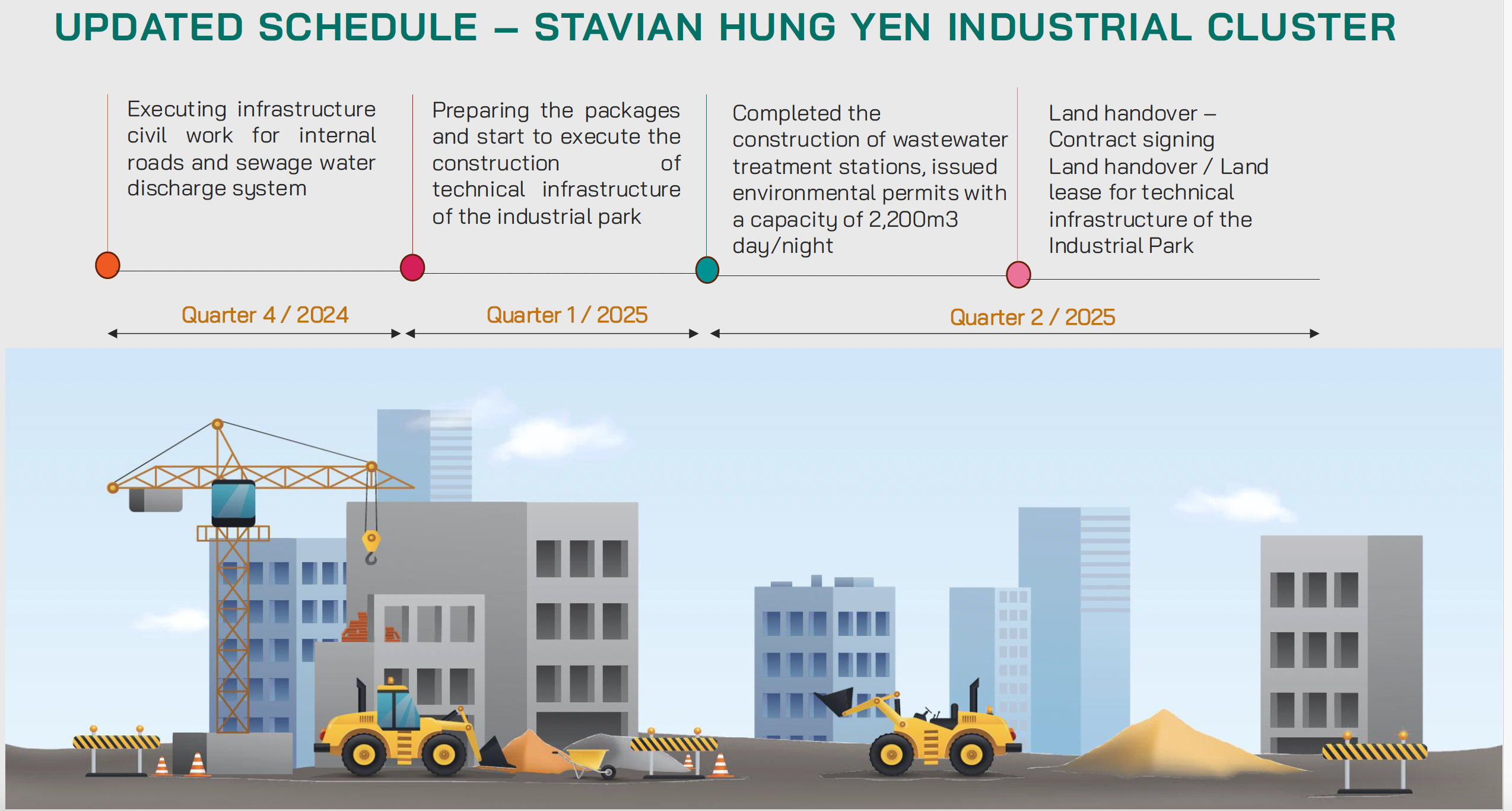 UPDATED SCHEDULE – STAVIAN HUNG YEN INDUSTRIAL CLUSTER

Executing infrastructure civil work for internal roads and sewage water discharge system

Preparing the packages and start to execute the construction of technical infrastructure of the industrial park

Completed the construction of wastewater treatment stations, issued environmental permits with a capacity of 2,200m3 day/night

Land handover – Contract signing Land handover / Land lease for technical infrastructure of the Industrial Park

Quarter 4 / 2024

Quarter 1 / 2025

Quarter 2 / 2025